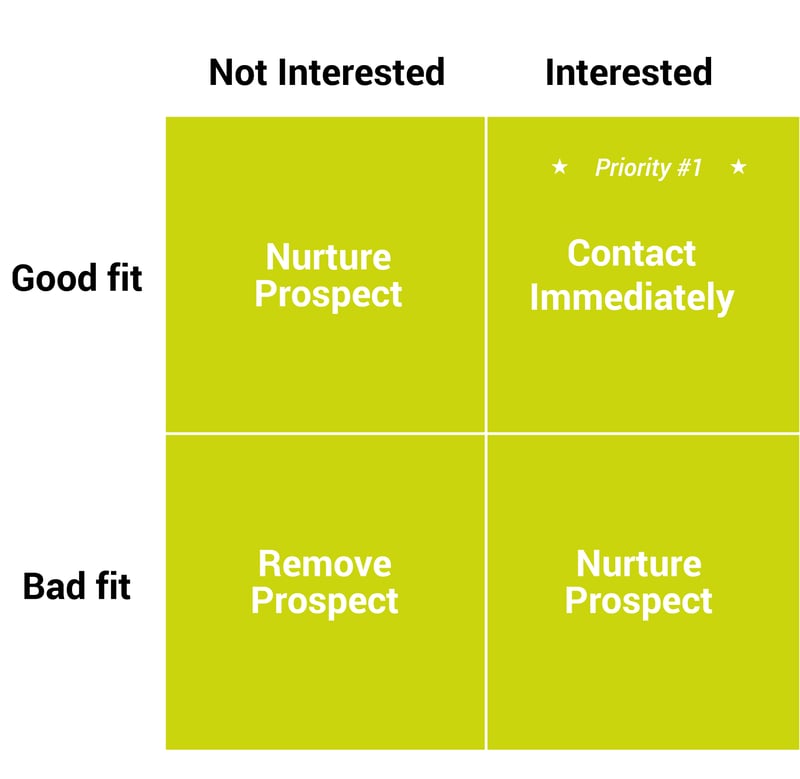 |  | Not Interested | Interested |
|---|---|---|
| Good fit | Nurture Prospect | ★ Priority #1 ★ Contact Immediately |
| Bad fit | Remove Prospect | Nurture Prospect |